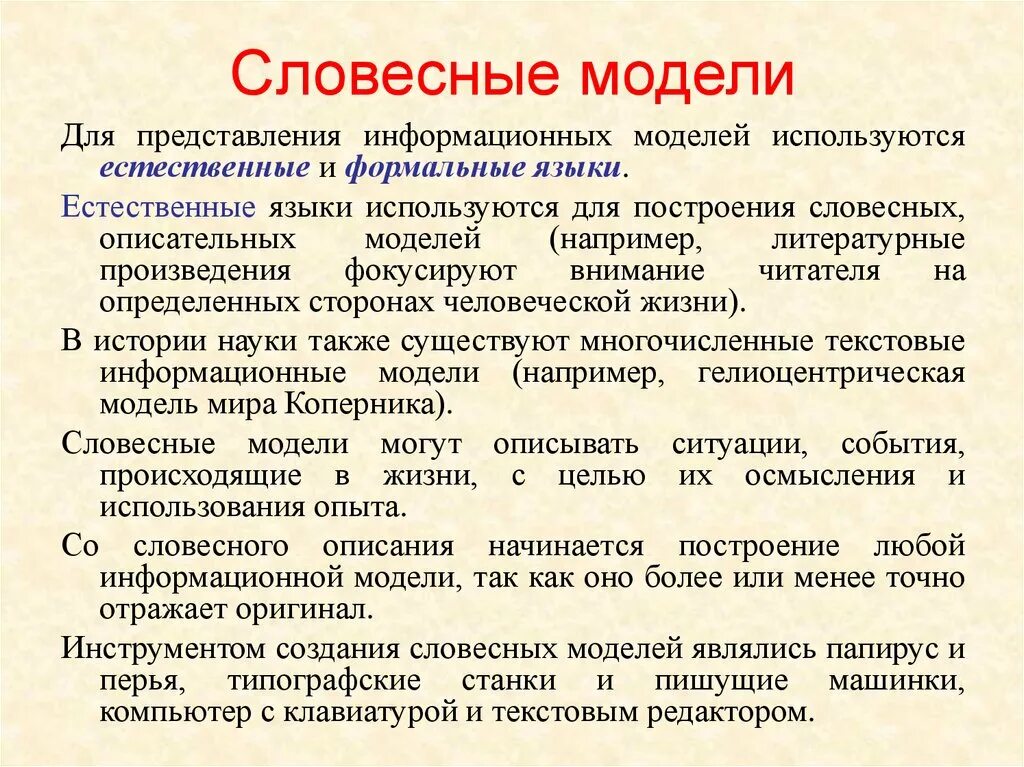 Словесные модели

Для представления информационных моделей используются естественные и формальные языки.

Естественные языки используются для построения словесных, описательных моделей (например, литературные произведения фокусируют внимание читателя на определенных сторонах человеческой жизни).

В истории науки также существуют многочисленные текстовые информационные модели (например, гелиоцентрическая модель мира Коперника).

Словесные модели могут описывать ситуации, события, происходящие в жизни, с целью их осмысления и использования опыта.

Со словесного описания начинается построение любой информационной модели, так как оно более или менее точно отражает оригинал.

Инструментом создания словесных моделей являлись папирус и перья, типографские станки и пишущие машинки, компьютер с клавиатурой и текстовым редактором.